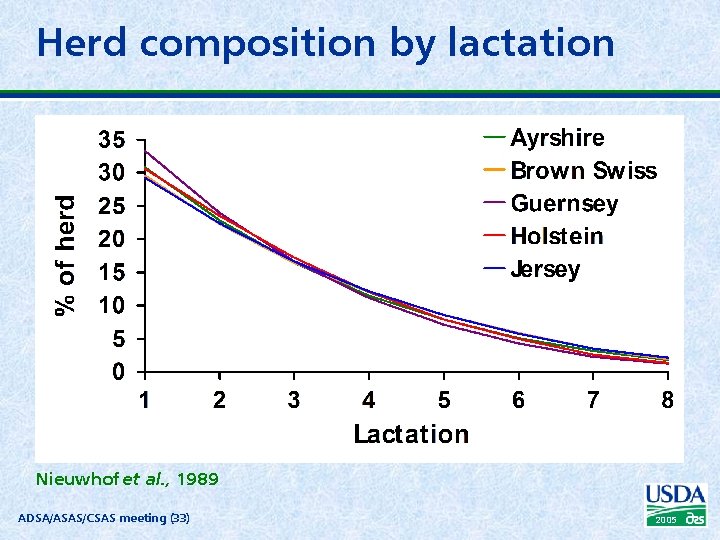 Herd composition by lactation

% of herd

35
30
25
20
15
10
5
0

1 2 3 4 5 6 7 8

Lactation

Ayrshire
Brown Swiss
Guernsey
Holstein
Jersey

Nieuwhof et al., 1989

ADSA/ASAS/CSAS meeting (33)

USDA

2005